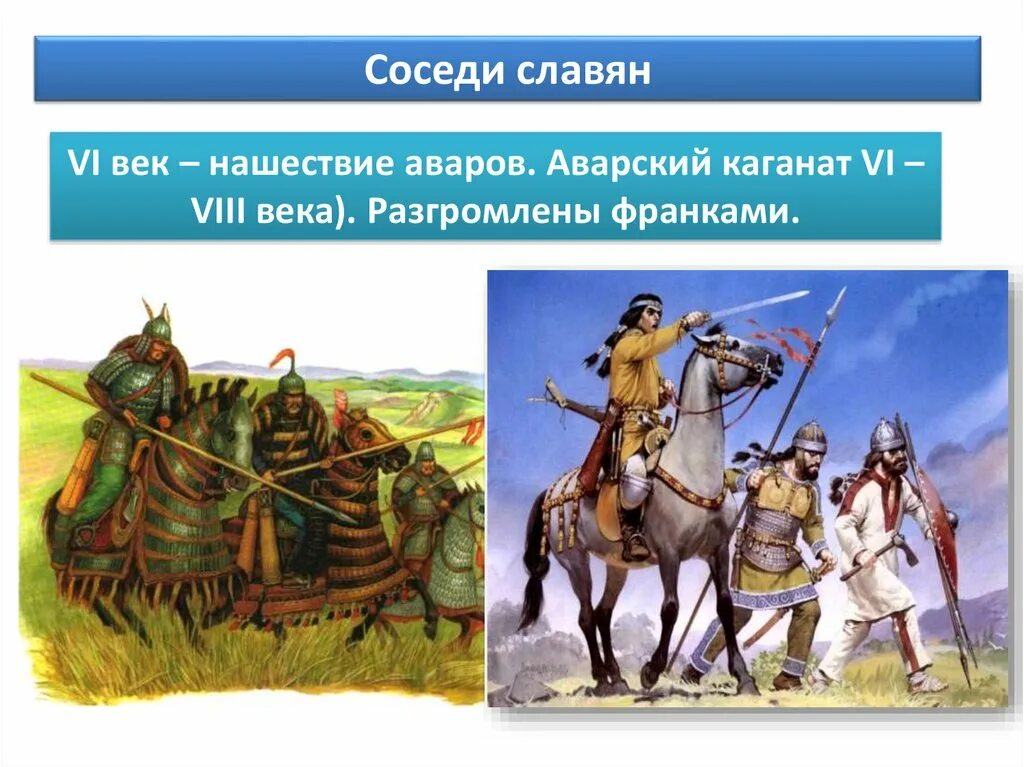 Соседи славян

VI век – нашествие аваров. Аварский каганат VI – VIII века). Разгромлены франками.